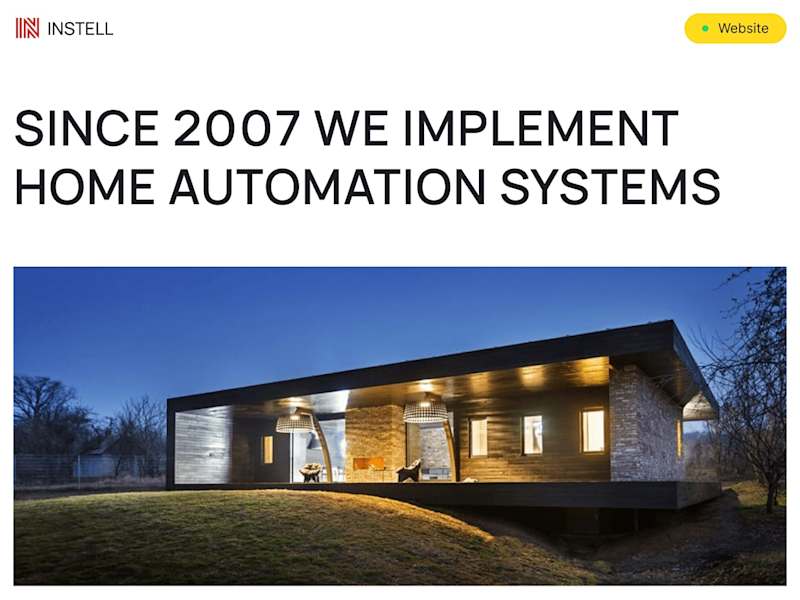 INSTELL

Website

SINCE 2007 WE IMPLEMENT HOME AUTOMATION SYSTEMS